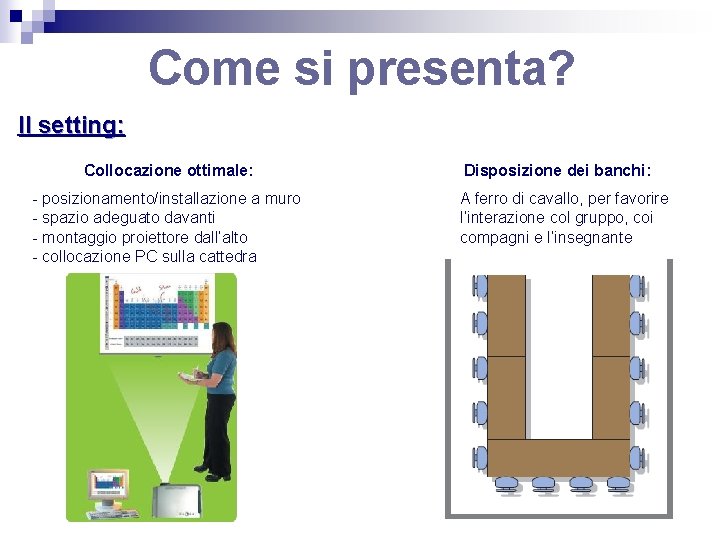 Come si presenta?

Il setting:

Collocazione ottimale:

- posizionamento/installazione a muro
- spazio adeguato davanti
- montaggio proiettore dall'alto
- collocazione PC sulla cattedra

Disposizione dei banchi:

A ferro di cavallo, per favorire l'interazione col gruppo, coi compagni e l'insegnante